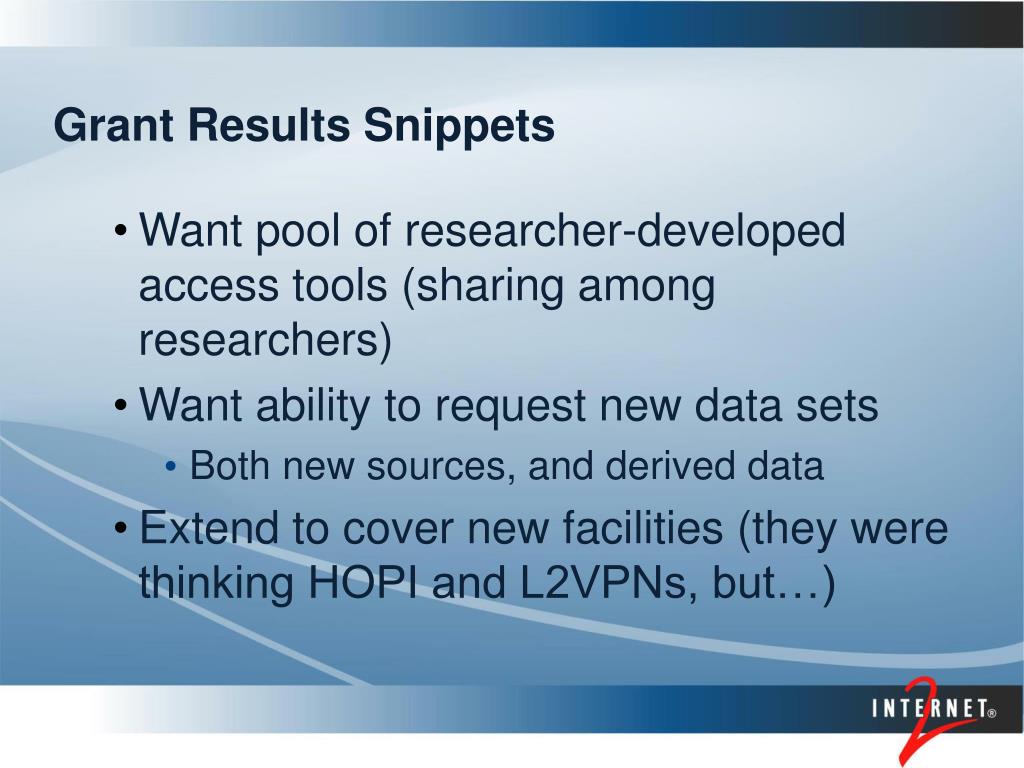 Grant Results Snippets

• Want pool of researcher-developed access tools (sharing among researchers)
• Want ability to request new data sets
  • Both new sources, and derived data
• Extend to cover new facilities (they were thinking HOPI and L2VPNs, but…)

INTERNET® 2